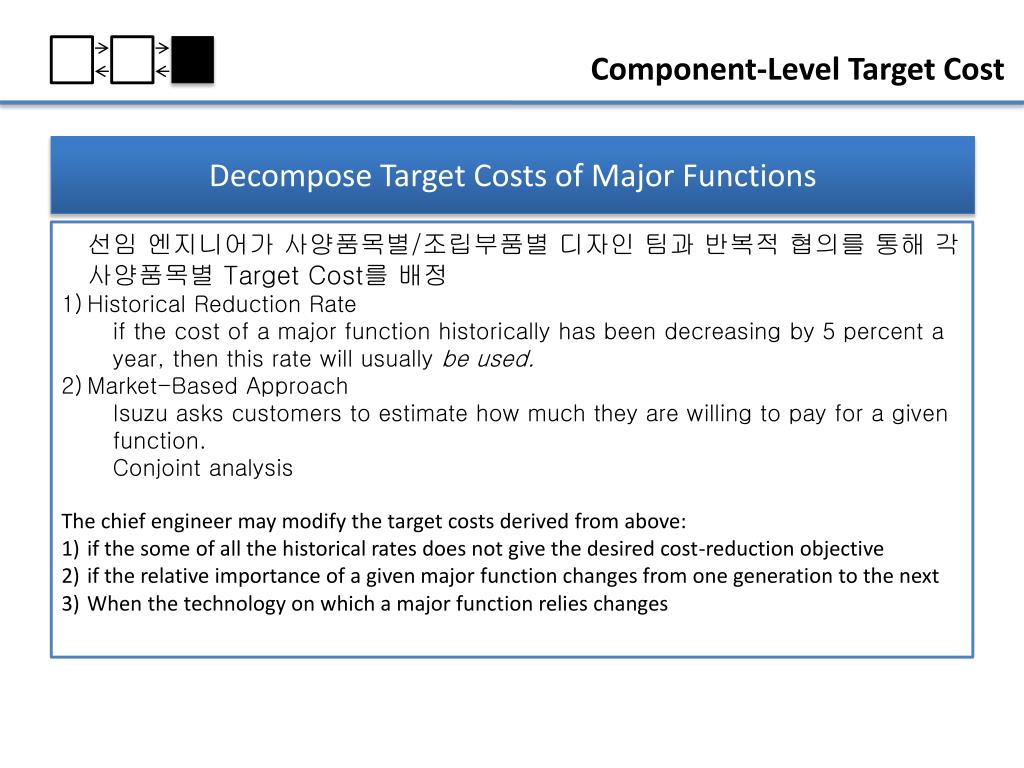 Component-Level Target Cost

Decompose Target Costs of Major Functions

선임 엔지니어가 사양품목별/조립부품별 디자인 팀과 반복적 협의를 통해 각 사양품목별 Target Cost를 배정

1) Historical Reduction Rate

if the cost of a major function historically has been decreasing by 5 percent a year, then this rate will usually be used.

2) Market-Based Approach

Isuzu asks customers to estimate how much they are willing to pay for a given function.

Conjoint analysis

The chief engineer may modify the target costs derived from above:

1) if the some of all the historical rates does not give the desired cost-reduction objective

2) if the relative importance of a given major function changes from one generation to the next

3) When the technology on which a major function relies changes